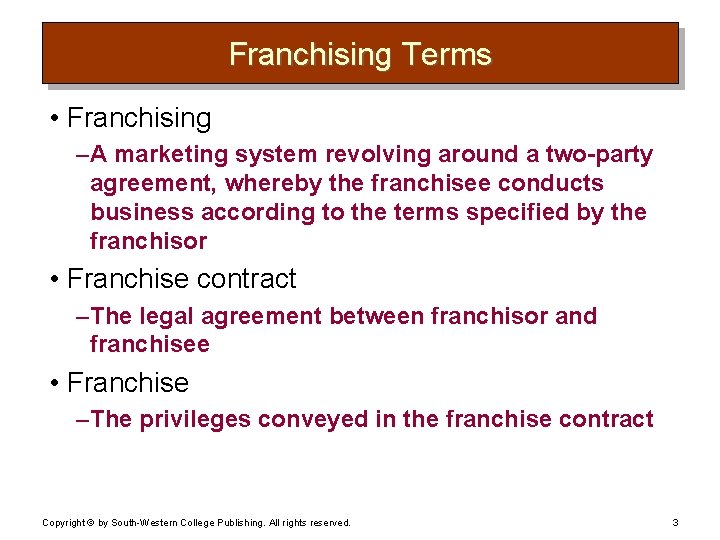 Franchising Terms

• Franchising

–A marketing system revolving around a two-party agreement, whereby the franchisee conducts business according to the terms specified by the franchisor

• Franchise contract

–The legal agreement between franchisor and franchisee

• Franchise

–The privileges conveyed in the franchise contract

Copyright © by South-Western College Publishing. All rights reserved.

3